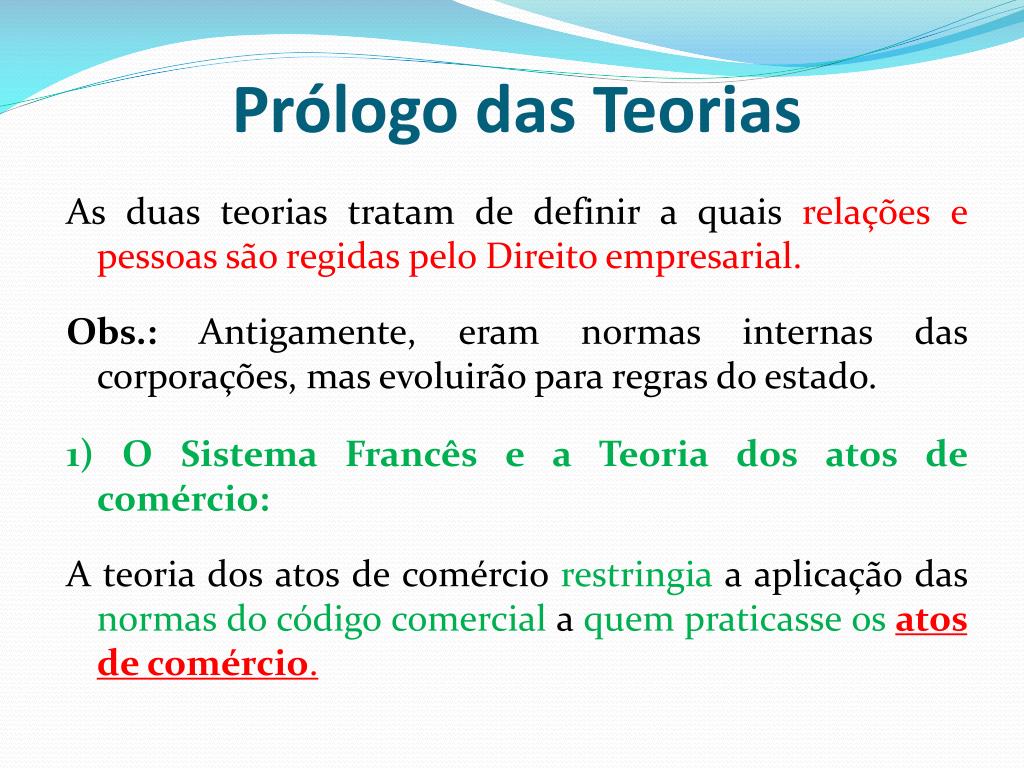 Prólogo das Teorias

As duas teorias tratam de definir a quais relações e pessoas são regidas pelo Direito empresarial.

Obs.: Antigamente, eram normas internas das corporações, mas evoluirão para regras do estado.

1) O Sistema Francês e a Teoria dos atos de comércio:

A teoria dos atos de comércio restringia a aplicação das normas do código comercial a quem praticasse os atos de comércio.